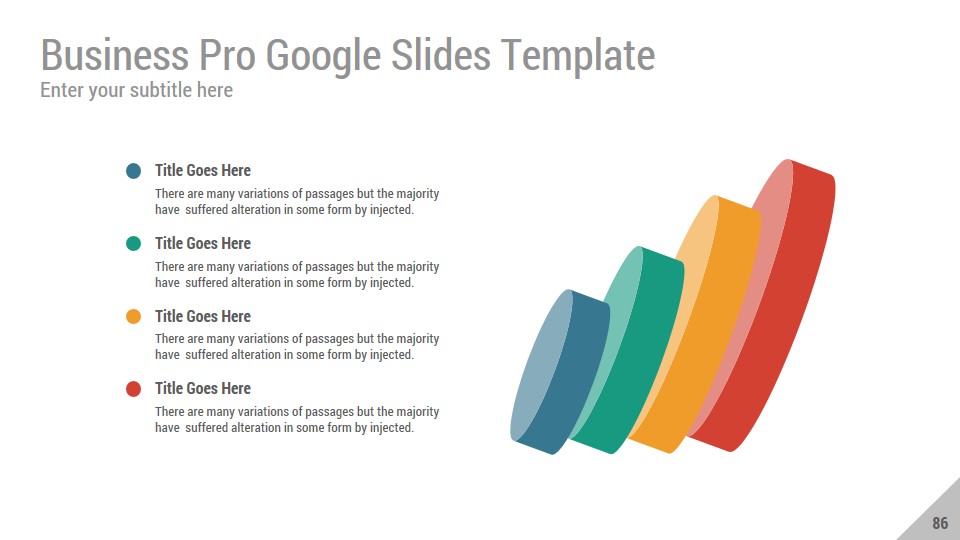 Business Pro Google Slides Template
Enter your subtitle here

Title Goes Here
There are many variations of passages but the majority have suffered alteration in some form by injected.

Title Goes Here
There are many variations of passages but the majority have suffered alteration in some form by injected.

Title Goes Here
There are many variations of passages but the majority have suffered alteration in some form by injected.

Title Goes Here
There are many variations of passages but the majority have suffered alteration in some form by injected.

86